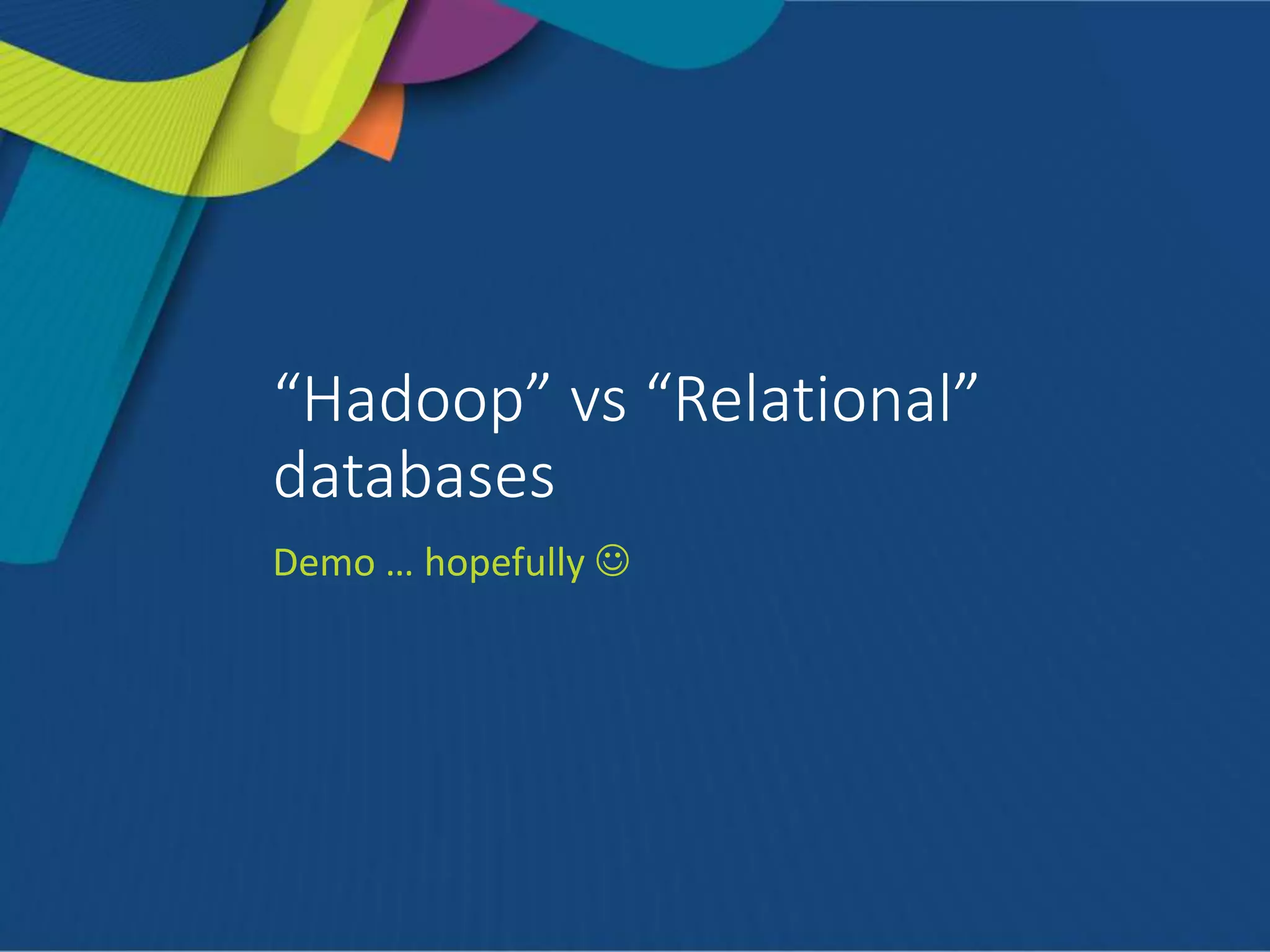 “Hadoop” vs “Relational” databases

Demo … hopefully ☺